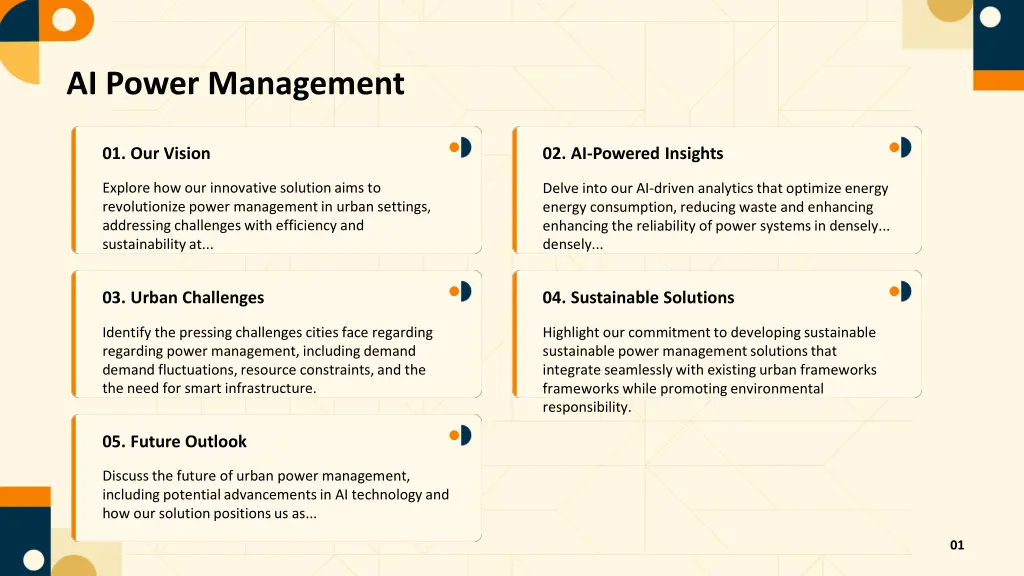 AI Power Management

01. Our Vision

Explore how our innovative solution aims to revolutionize power management in urban settings, addressing challenges with efficiency and sustainability at...

02. AI-Powered Insights

Delve into our AI-driven analytics that optimize energy energy consumption, reducing waste and enhancing enhancing the reliability of power systems in densely... densely...

03. Urban Challenges

Identify the pressing challenges cities face regarding regarding power management, including demand demand fluctuations, resource constraints, and the the need for smart infrastructure.

04. Sustainable Solutions

Highlight our commitment to developing sustainable sustainable power management solutions that integrate seamlessly with existing urban frameworks frameworks while promoting environmental responsibility.

05. Future Outlook

Discuss the future of urban power management, including potential advancements in AI technology and how our solution positions us as...

01